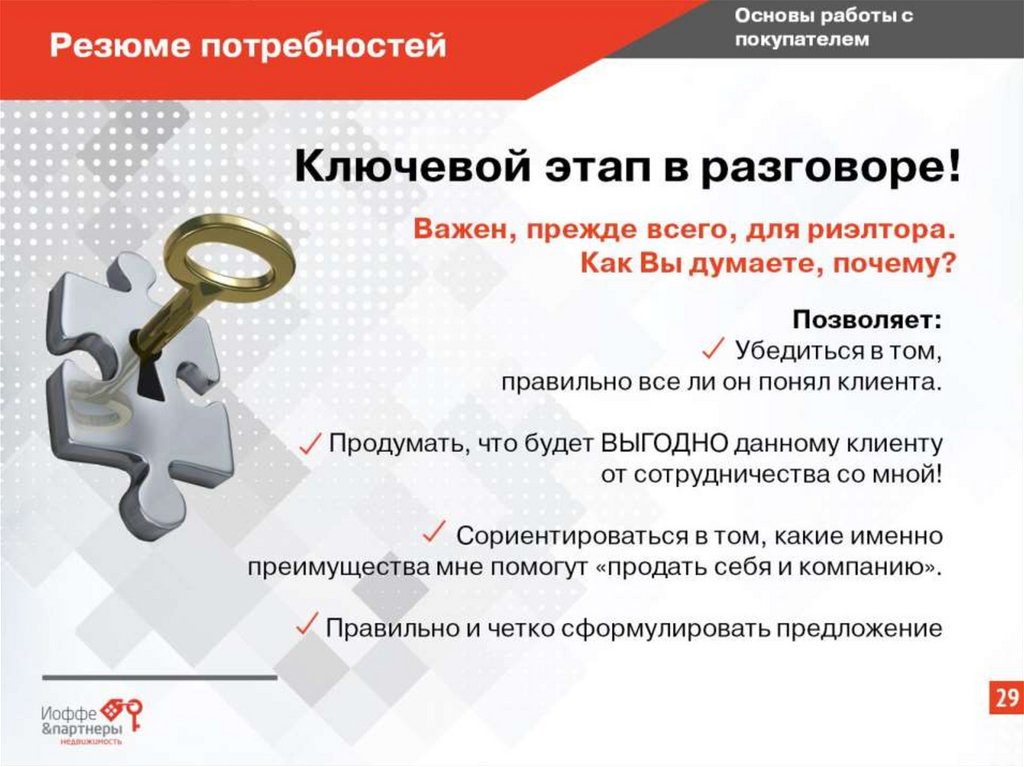 Резюме потребностей

Основы работы с покупателем

Ключевой этап в разговоре!

Важен, прежде всего, для риэлтора.
Как Вы думаете, почему?

Позволяет:
✓ Убедиться в том, правильно все ли он понял клиента.

✓ Продумать, что будет ВЫГОДНО данному клиенту от сотрудничества со мной!

✓ Сориентироваться в том, какие именно преимущества мне помогут «продать себя и компанию».

✓ Правильно и четко сформулировать предложение

Иоффе &партнеры недвижимость

29